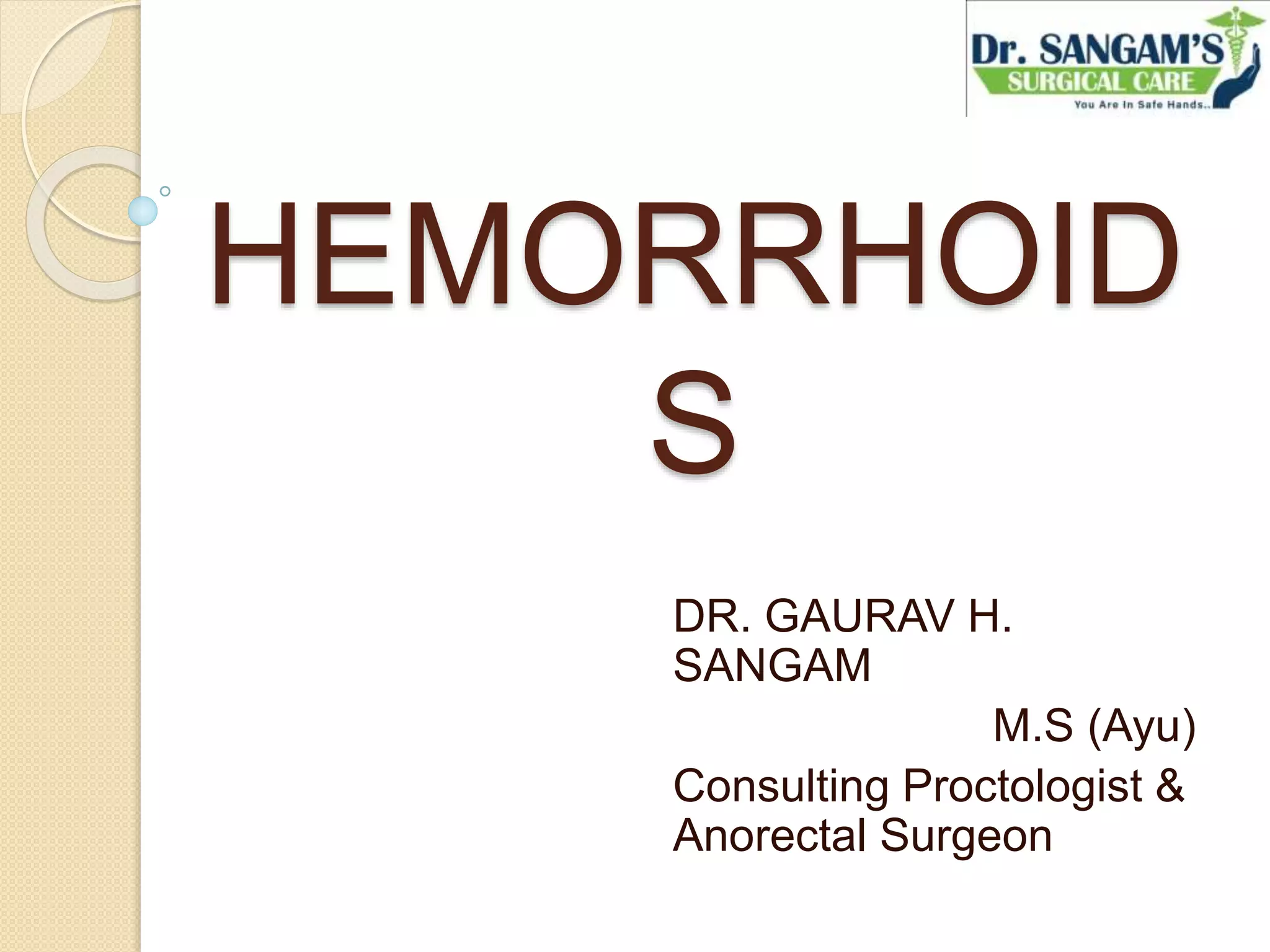 Dr. SANGAM'S
SURGICAL CARE
You Are In Safe Hands..

HEMORRHOIDS

DR. GAURAV H. SANGAM

M.S (Ayu)

Consulting Proctologist & Anorectal Surgeon